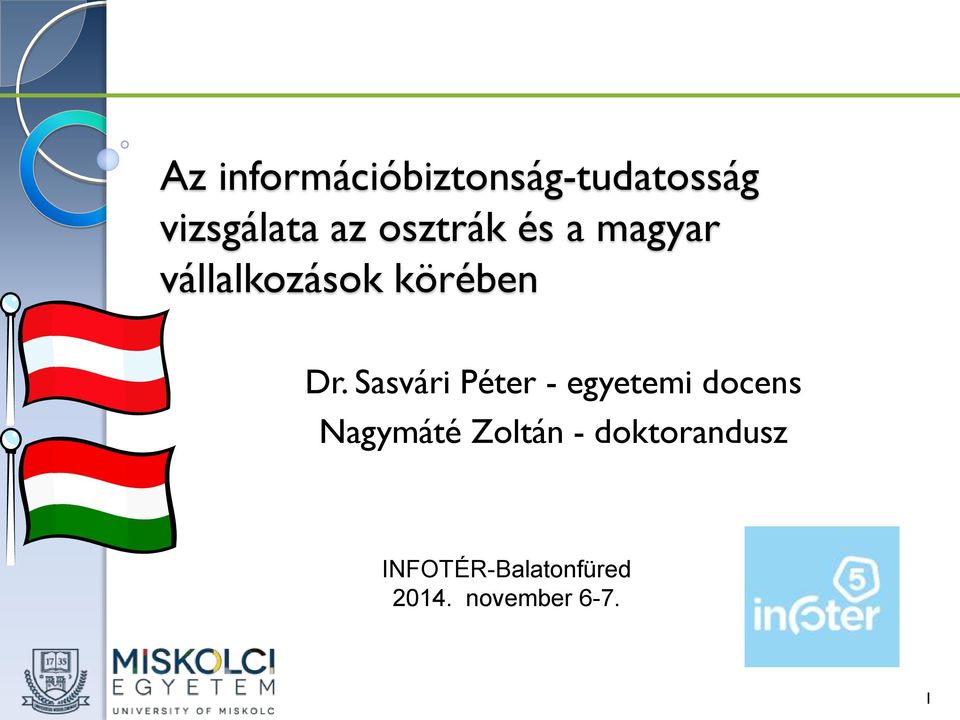 Az információbiztonság-tudatosság vizsgálata az osztrák és a magyar vállalkozások körében

Dr. Sasvári Péter - egyetemi docens

Nagymáté Zoltán - doktorandusz

INFOTÉR-Balatonfüred
2014. november 6-7.

5
infoter

17 35

MISKOLCI
EGYETEM
UNIVERSITY OF MISKOLC

1